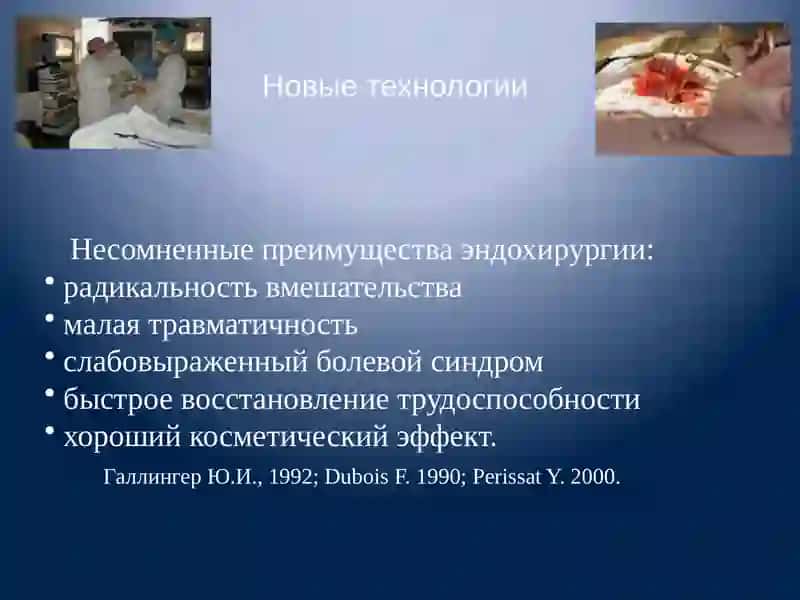 Новые технологии

Несомненные преимущества эндохирургии:
• радикальность вмешательства
• малая травматичность
• слабовыраженный болевой синдром
• быстрое восстановление трудоспособности
• хороший косметический эффект.

Галлингер Ю.И., 1992; Dubois F. 1990; Perissat Y. 2000.